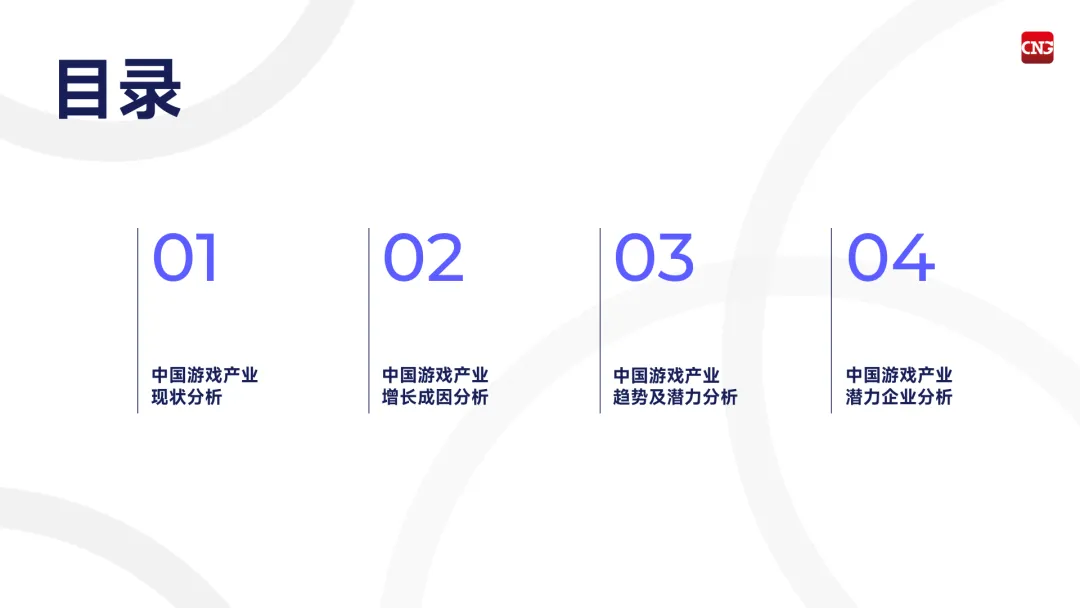 目录

CNG

01

中国游戏产业
现状分析

02

中国游戏产业
增长成因分析

03

中国游戏产业
趋势及潜力分析

04

中国游戏产业
潜力企业分析